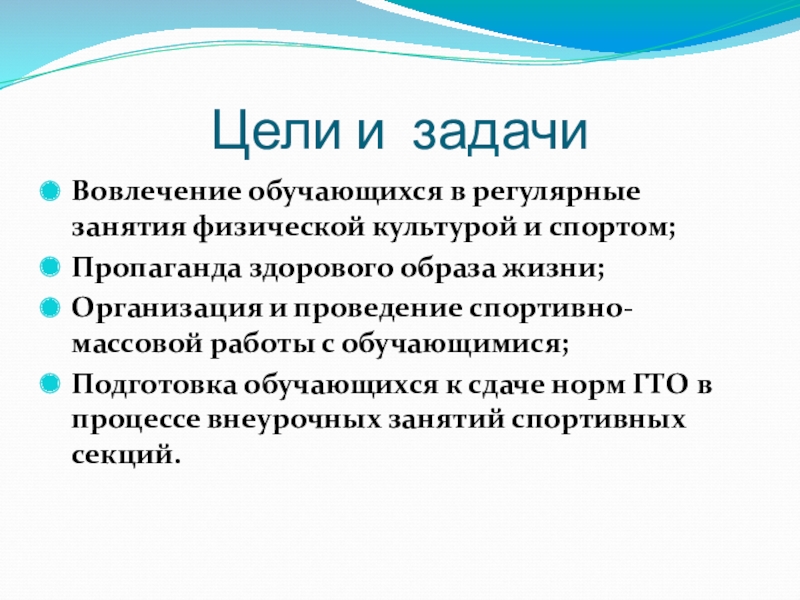 Цели и задачи

Вовлечение обучающихся в регулярные занятия физической культурой и спортом;

Пропаганда здорового образа жизни;

Организация и проведение спортивно-массовой работы с обучающимися;

Подготовка обучающихся к сдаче норм ГТО в процессе внеурочных занятий спортивных секций.